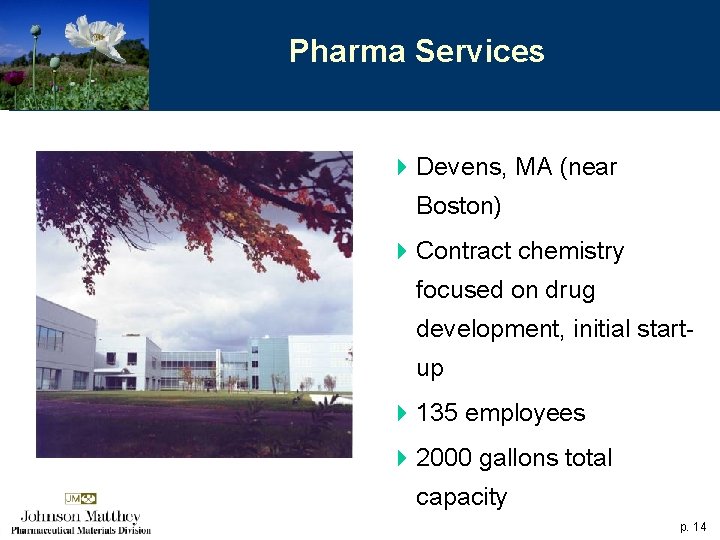 Pharma Services

Devens, MA (near Boston)

Contract chemistry focused on drug development, initial start-up

135 employees

2000 gallons total capacity

JM

Johnson Matthey
Pharmaceutical Materials Division

p. 14